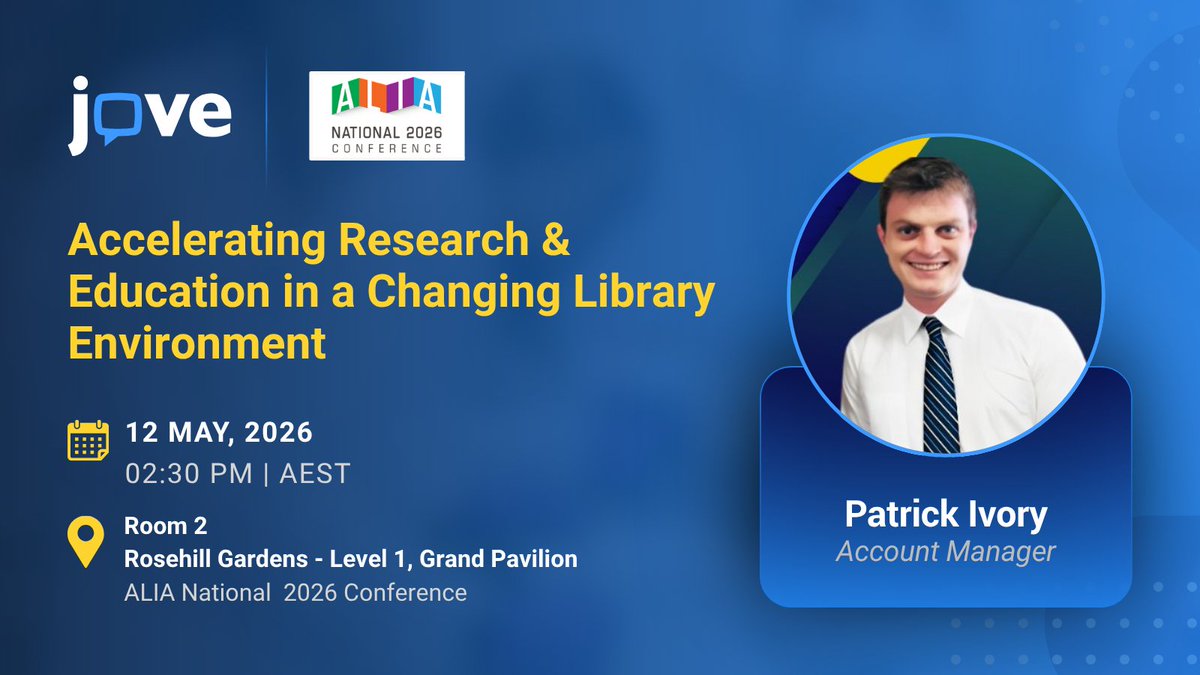 jove

ALIA
NATIONAL 2026
CONFERENCE

Accelerating Research & Education in a Changing Library Environment

12 MAY, 2026
02:30 PM | AEST

Room 2
Rosehill Gardens - Level 1, Grand Pavilion
ALIA National 2026 Conference

Patrick Ivory
Account Manager